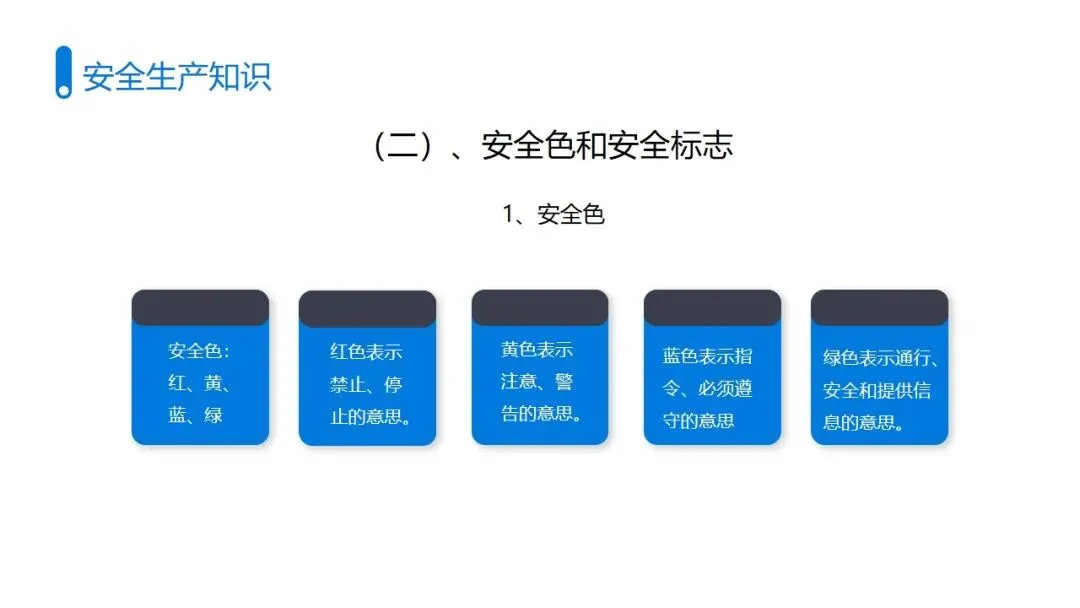 安全生产知识

（二）、安全色和安全标志

1、安全色

安全色：红、黄、蓝、绿

红色表示禁止、停止的意思。

黄色表示注意、警告的意思。

蓝色表示指令、必须遵守的意思

绿色表示通行、安全和提供信息的意思。